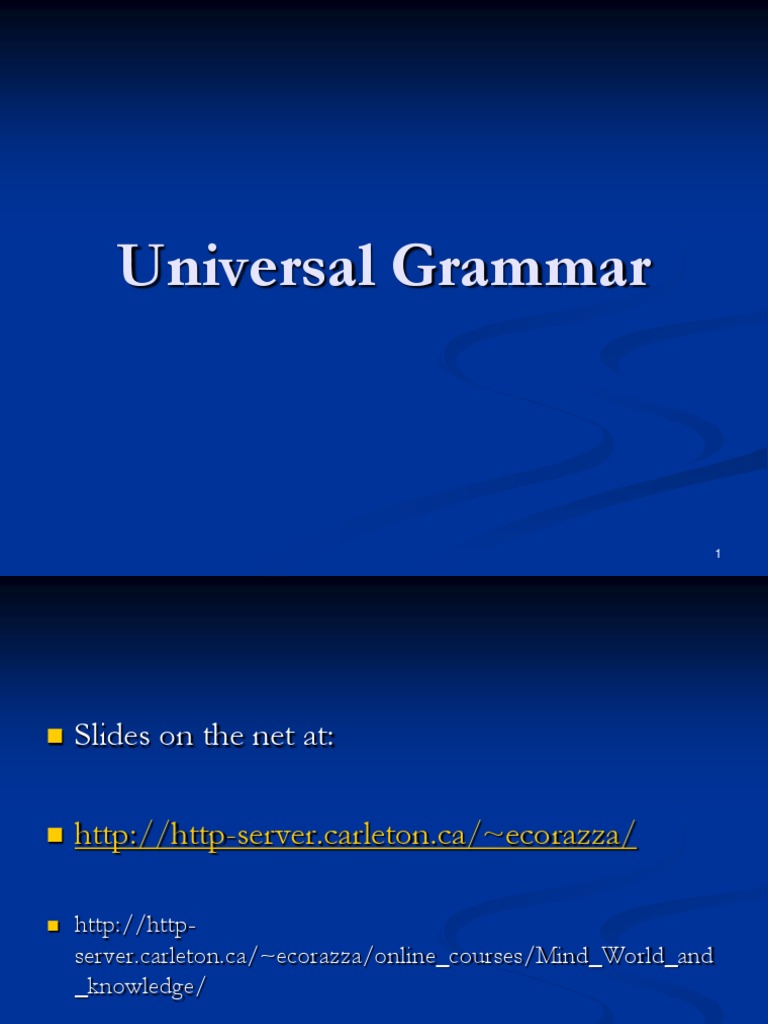 Universal Grammar

1

Slides on the net at:

http://http-server.carleton.ca/~ecorazza/

http://http-server.carleton.ca/~ecorazza/online_courses/Mind_World_and_knowledge/